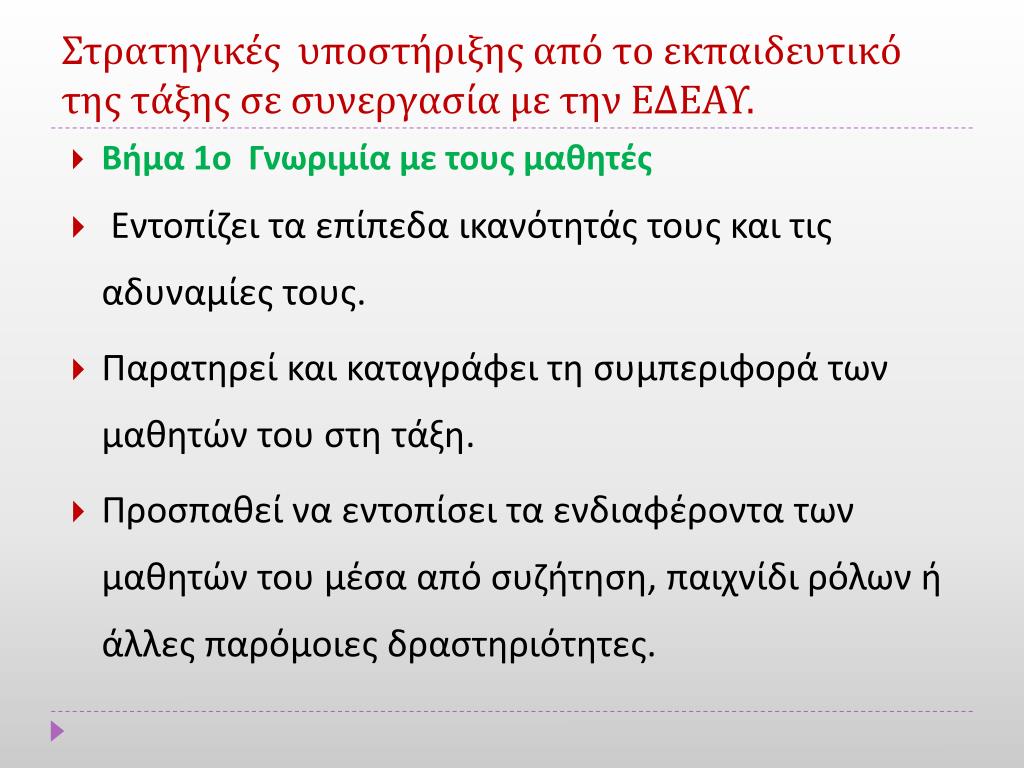 Στρατηγικές υποστήριξης από το εκπαιδευτικό της τάξης σε συνεργασία με την ΕΔΕΑΥ.

Βήμα 1ο Γνωριμία με τους μαθητές

Εντοπίζει τα επίπεδα ικανότητάς τους και τις αδυναμίες τους.

Παρατηρεί και καταγράφει τη συμπεριφορά των μαθητών του στη τάξη.

Προσπαθεί να εντοπίσει τα ενδιαφέροντα των μαθητών του μέσα από συζήτηση, παιχνίδι ρόλων ή άλλες παρόμοιες δραστηριότητες.